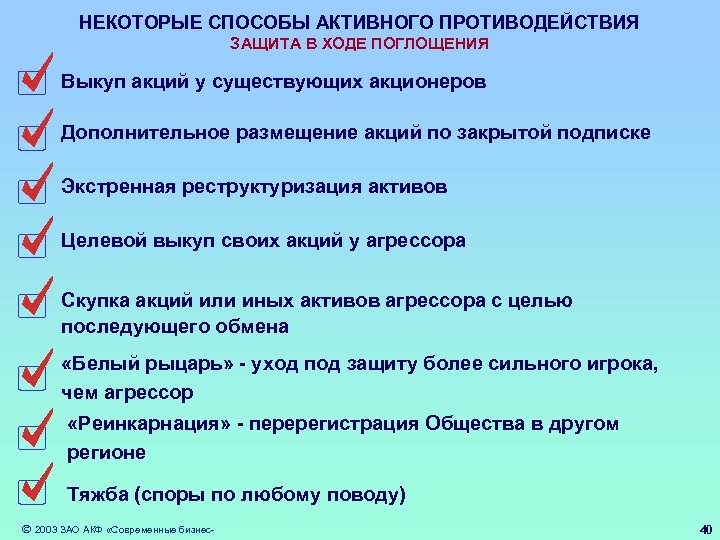 НЕКОТОРЫЕ СПОСОБЫ АКТИВНОГО ПРОТИВОДЕЙСТВИЯ
ЗАЩИТА В ХОДЕ ПОГЛОЩЕНИЯ

Выкуп акций у существующих акционеров

Дополнительное размещение акций по закрытой подписке

Экстренная реструктуризация активов

Целевой выкуп своих акций у агрессора

Скупка акций или иных активов агрессора с целью последующего обмена

«Белый рыцарь» - уход под защиту более сильного игрока, чем агрессор

«Реинкарнация» - перерегистрация Общества в другом регионе

Тяжба (споры по любому поводу)

© 2003 ЗАО АКФ «Современные бизнес-

40